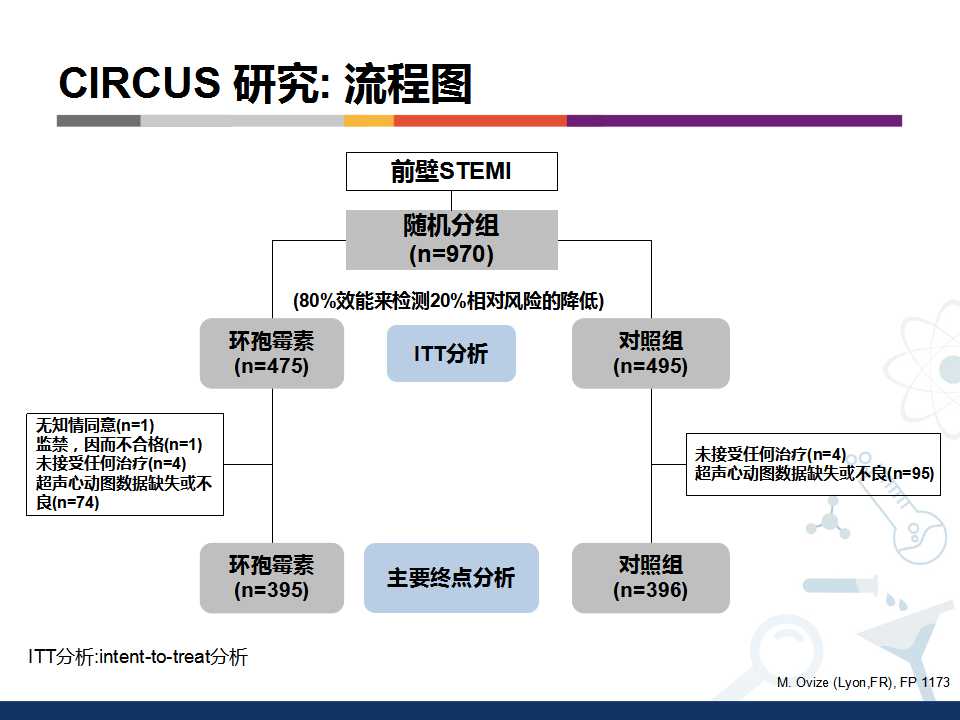 CIRCUS 研究: 流程图

前壁STEMI

随机分组
(n=970)

(80%效能来检测20%相对风险的降低)

环孢霉素
(n=475)

ITT分析

对照组
(n=495)

无知情同意(n=1)
监禁，因而不合格(n=1)
未接受任何治疗(n=4)
超声心动图数据缺失或不良(n=74)

未接受任何治疗(n=4)
超声心动图数据缺失或不良(n=95)

环孢霉素
(n=395)

主要终点分析

对照组
(n=396)

ITT分析:intent-to-treat分析

M. Ovize (Lyon,FR), FP 1173